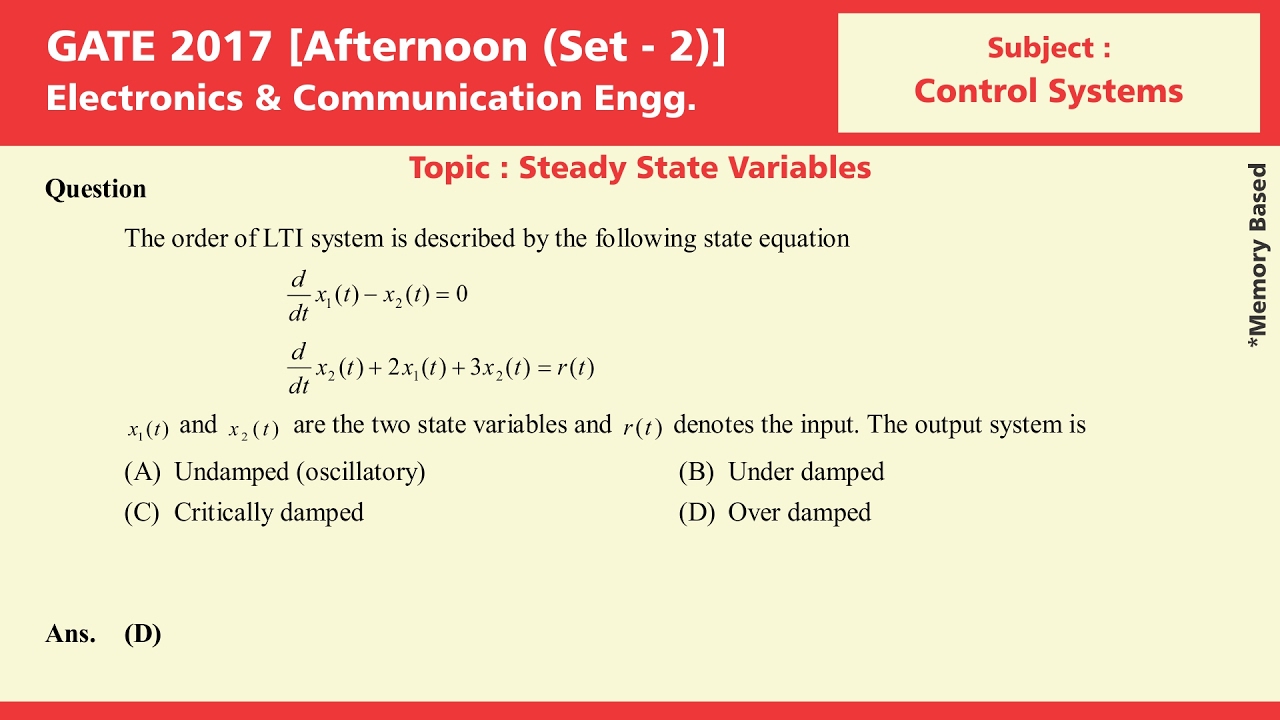 GATE 2017 [Afternoon (Set - 2)]
Electronics & Communication Engg.

Subject :
Control Systems

Topic : Steady State Variables

*Memory Based

Question

The order of LTI system is described by the following state equation

$\frac{d}{dt}x_1(t) - x_2(t) = 0$

$\frac{d}{dt}x_2(t) + 2x_1(t) + 3x_2(t) = r(t)$

$x_1(t)$ and $x_2(t)$ are the two state variables and $r(t)$ denotes the input. The output system is

(A) Undamped (oscillatory)
(B) Under damped
(C) Critically damped
(D) Over damped

Ans. (D)